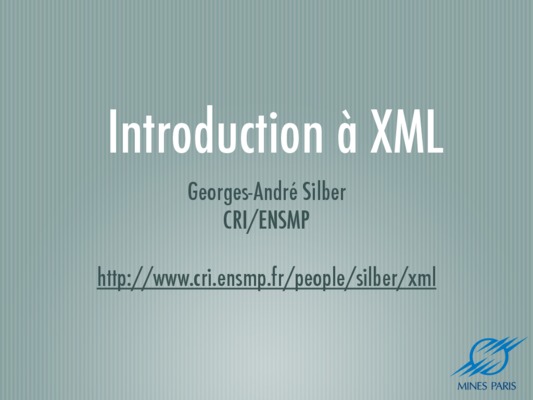 Introduction à XML

Georges-André Silber
CRI/ENSMP

http://www.cri.ensmp.fr/people/silber/xml

MINES PARIS